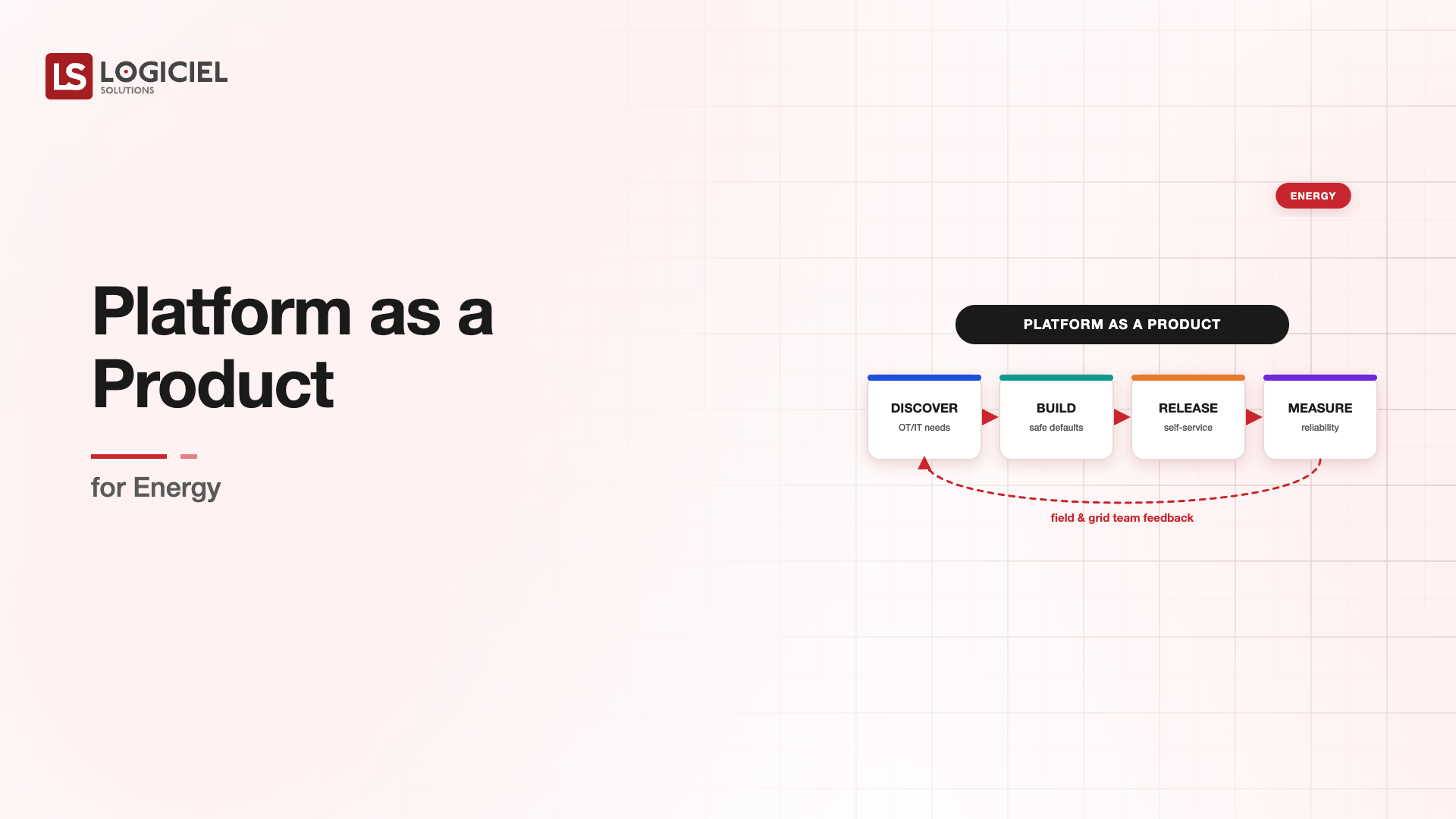 LS LOGICIEL SOLUTIONS

Platform as a Product

for Energy

ENERGY

PLATFORM AS A PRODUCT

DISCOVER
OT/IT needs

BUILD
safe defaults

RELEASE
self-service

MEASURE
reliability

field & grid team feedback